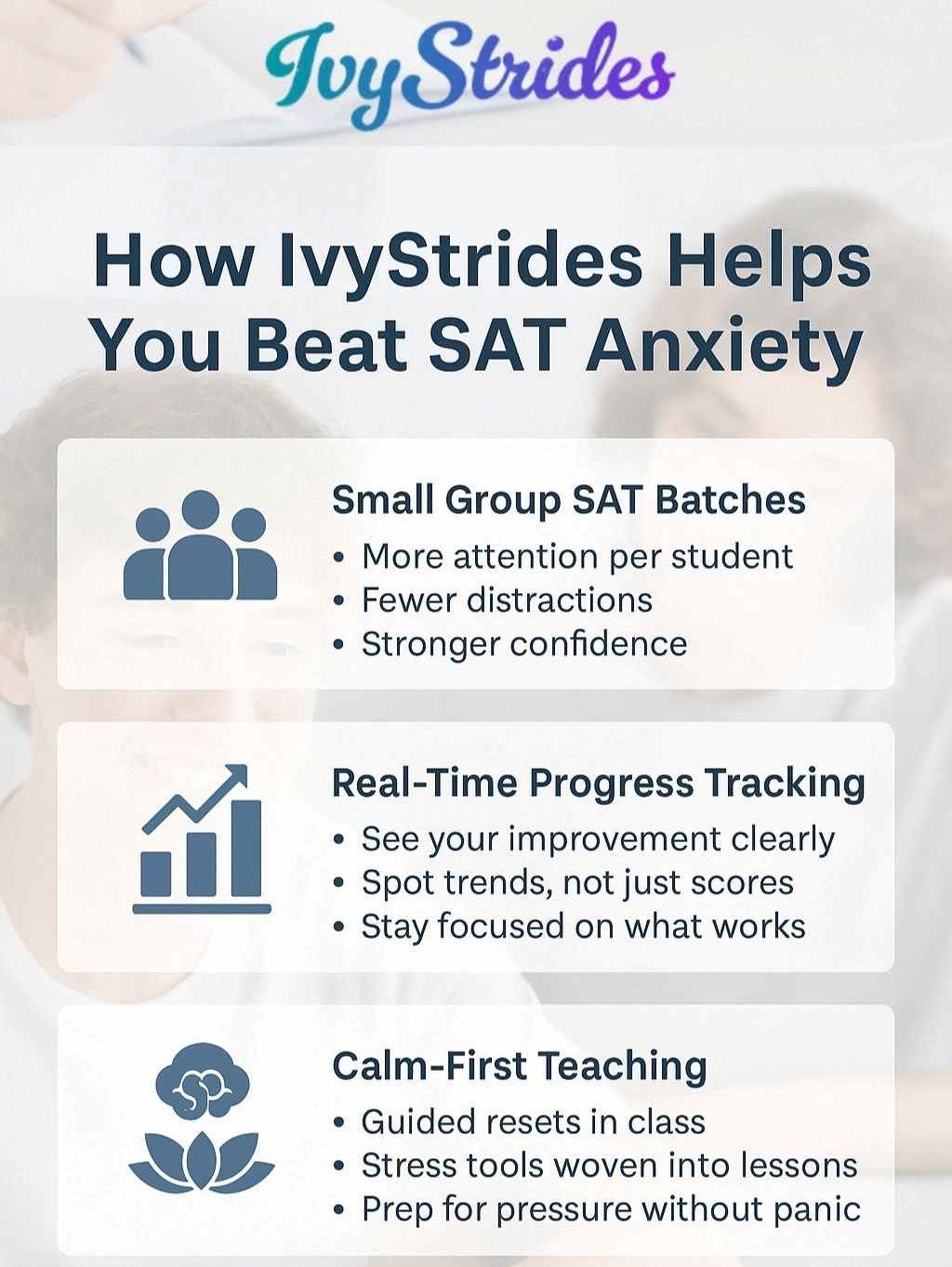 IvyStrides

How IvyStrides Helps You Beat SAT Anxiety

Small Group SAT Batches
• More attention per student
• Fewer distractions
• Stronger confidence

Real-Time Progress Tracking
• See your improvement clearly
• Spot trends, not just scores
• Stay focused on what works

Calm-First Teaching
• Guided resets in class
• Stress tools woven into lessons
• Prep for pressure without panic